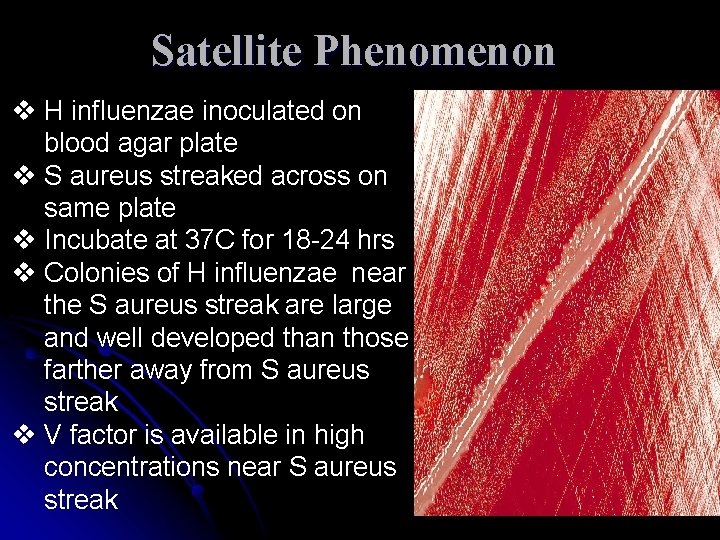 Satellite Phenomenon

❖ H influenzae inoculated on blood agar plate
❖ S aureus streaked across on same plate
❖ Incubate at 37C for 18-24 hrs
❖ Colonies of H influenzae near the S aureus streak are large and well developed than those farther away from S aureus streak
❖ V factor is available in high concentrations near S aureus streak